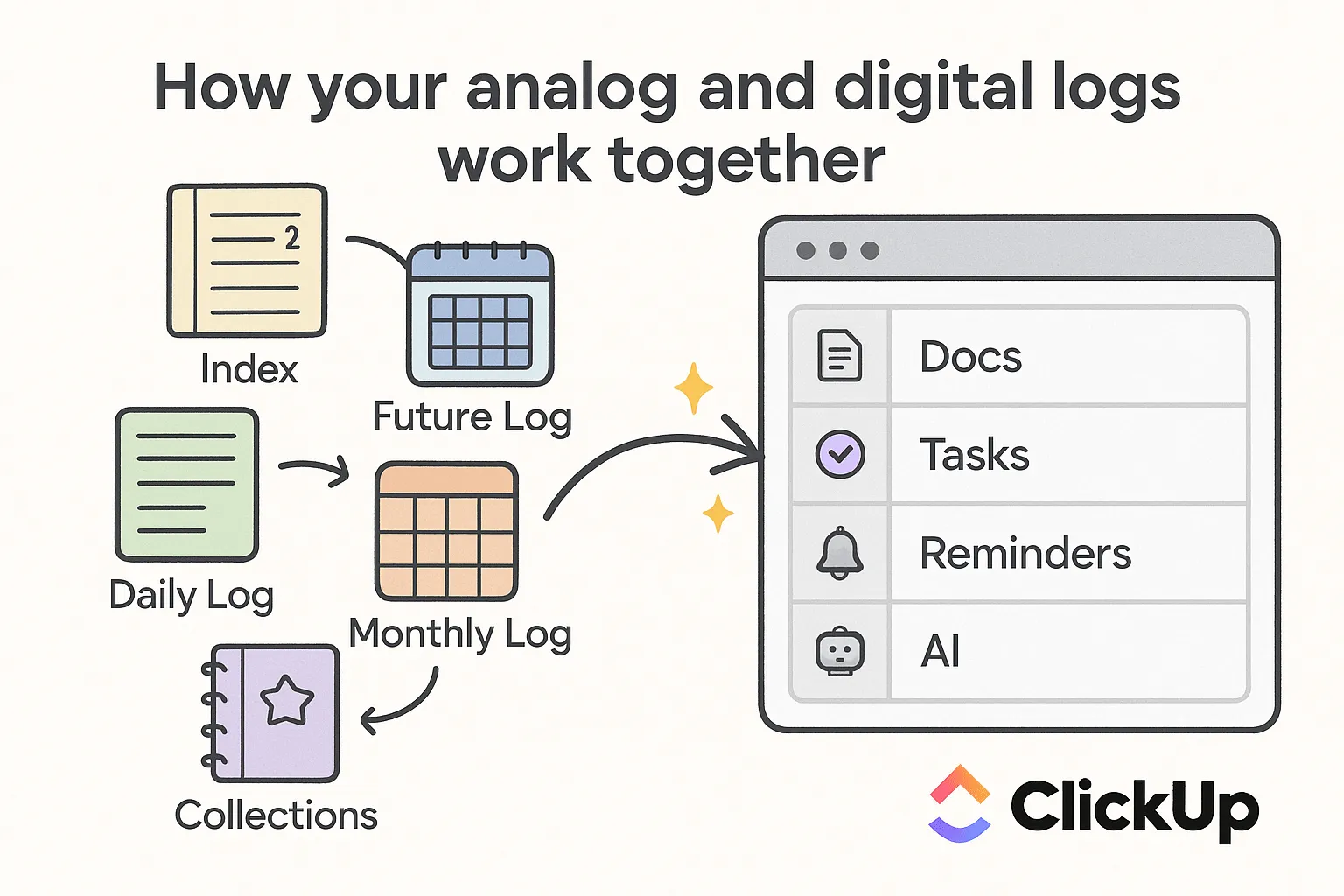 How your analog and digital logs work together

2

Index

Future Log

Daily Log

Monthly Log

Collections

Docs

Tasks

Reminders

AI

ClickUp